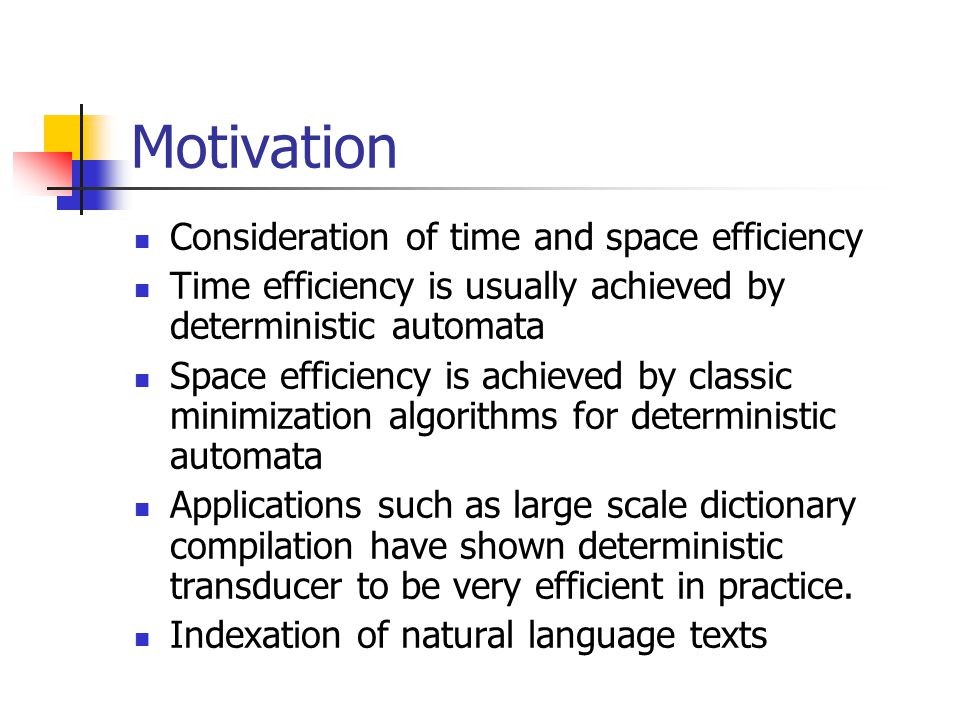 Motivation

- Consideration of time and space efficiency
- Time efficiency is usually achieved by deterministic automata
- Space efficiency is achieved by classic minimization algorithms for deterministic automata
- Applications such as large scale dictionary compilation have shown deterministic transducer to be very efficient in practice.
- Indexation of natural language texts